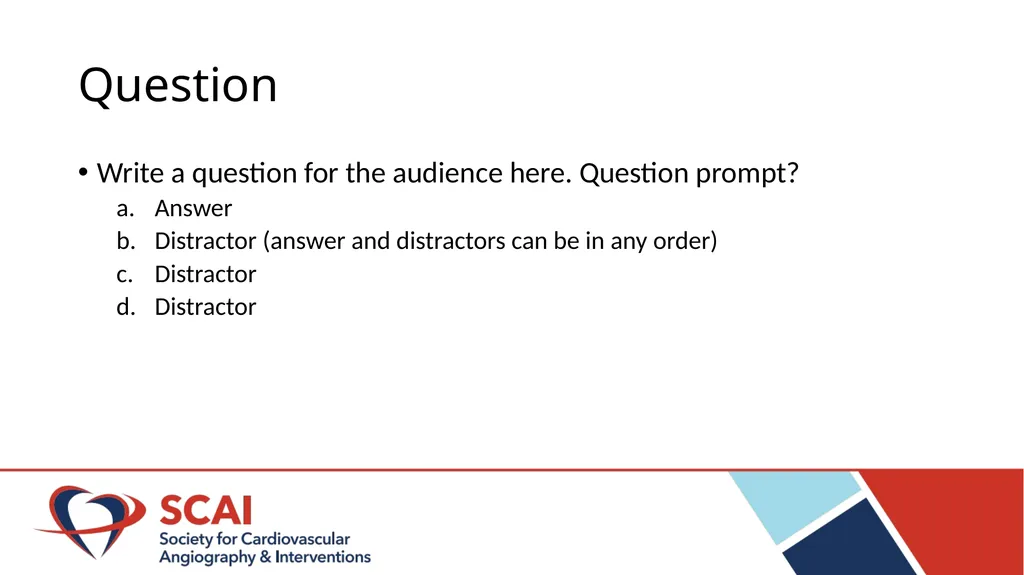 Question

• Write a question for the audience here. Question prompt?
a. Answer
b. Distractor (answer and distractors can be in any order)
c. Distractor
d. Distractor

SCAI
Society for Cardiovascular Angiography & Interventions